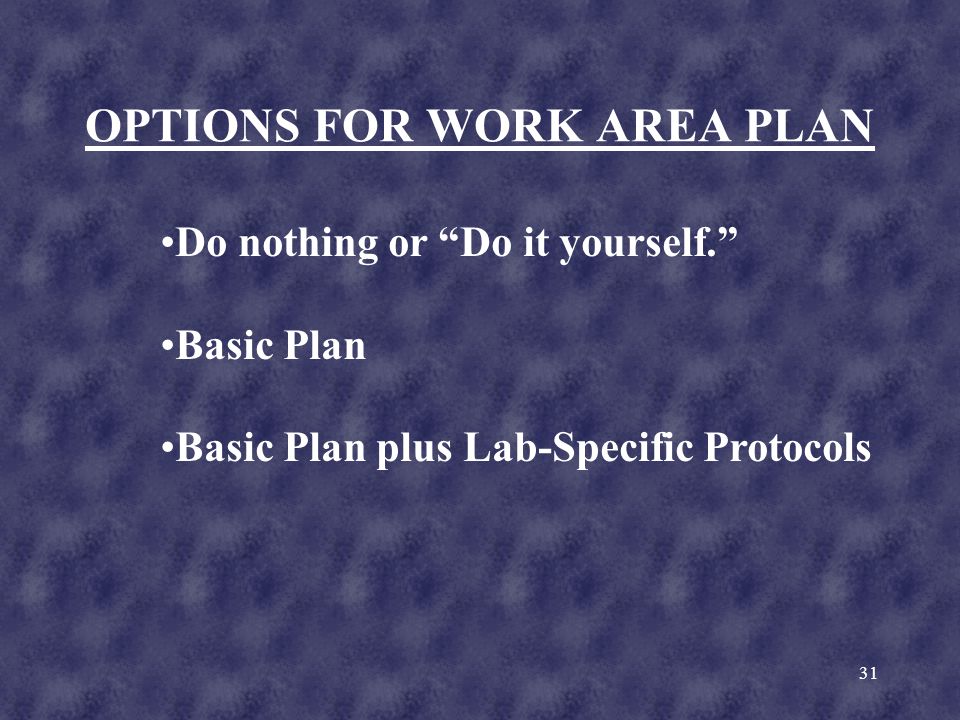 OPTIONS FOR WORK AREA PLAN

•Do nothing or “Do it yourself.”

•Basic Plan

•Basic Plan plus Lab-Specific Protocols

31